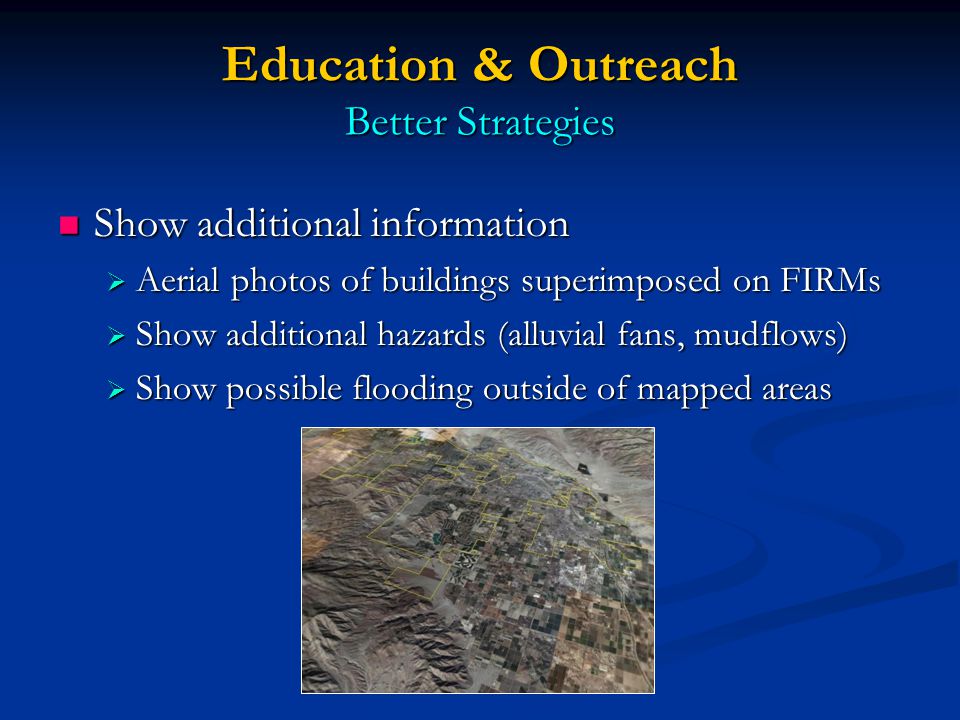 Education & Outreach
Better Strategies

Show additional information
Aerial photos of buildings superimposed on FIRMs
Show additional hazards (alluvial fans, mudflows)
Show possible flooding outside of mapped areas